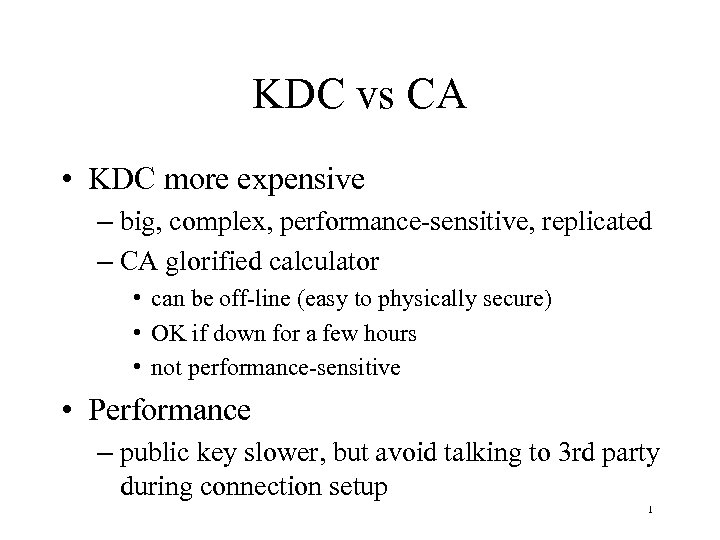 KDC vs CA

• KDC more expensive
– big, complex, performance-sensitive, replicated
– CA glorified calculator
• can be off-line (easy to physically secure)
• OK if down for a few hours
• not performance-sensitive

• Performance
– public key slower, but avoid talking to 3rd party during connection setup

1